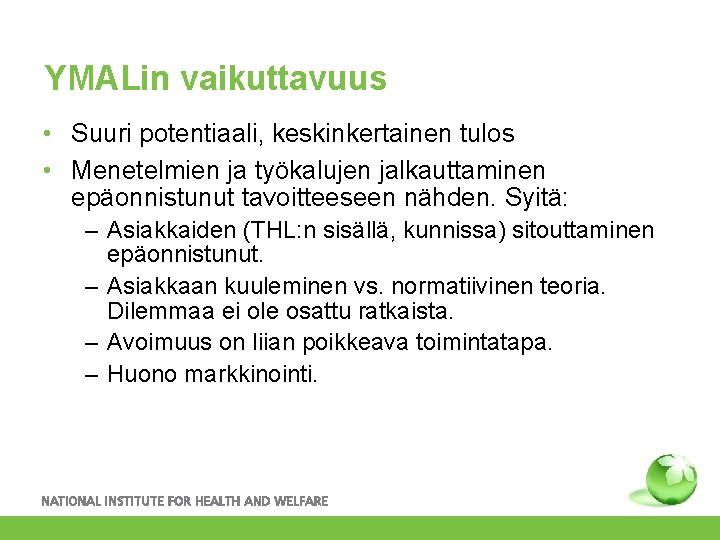 YMALin vaikuttavuus

• Suuri potentiaali, keskinkertainen tulos
• Menetelmien ja työkalujen jalkauttaminen epäonnistunut tavoitteeseen nähden. Syitä:
– Asiakkaiden (THL:n sisällä, kunnissa) sitouttaminen epäonnistunut.
– Asiakkaan kuuleminen vs. normatiivinen teoria. Dilemmaa ei ole osattu ratkaista.
– Avoimuus on liian poikkeava toimintatapa.
– Huono markkinointi.

NATIONAL INSTITUTE FOR HEALTH AND WELFARE